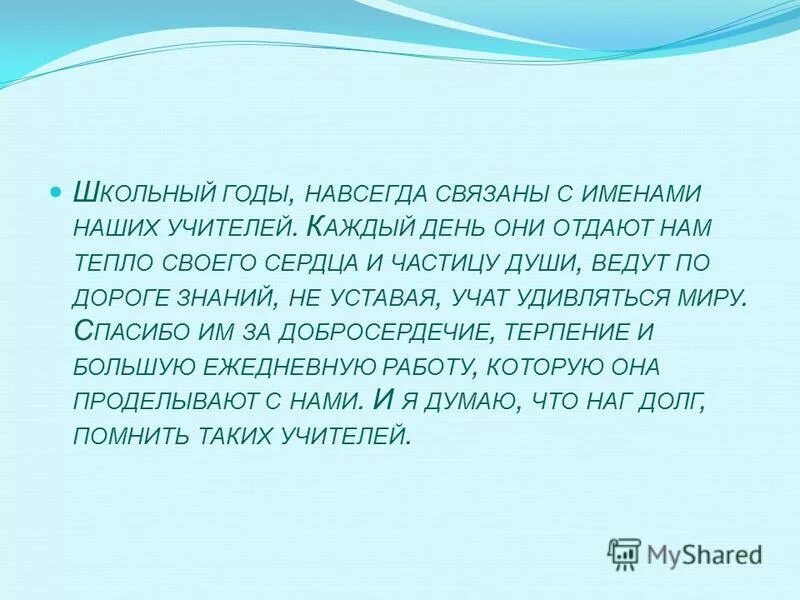 Школьный годы, навсегда связаны с именами наших учителей. Каждый день они отдают нам тепло своего сердца и частицу души, ведут по дороге знаний, не уставая, учат удивляться миру. Спасибо им за добросердечие, терпение и большую ежедневную работу, которую она проделывают с нами. И я думаю, что наг долг, помнить таких учителей.

MyShared